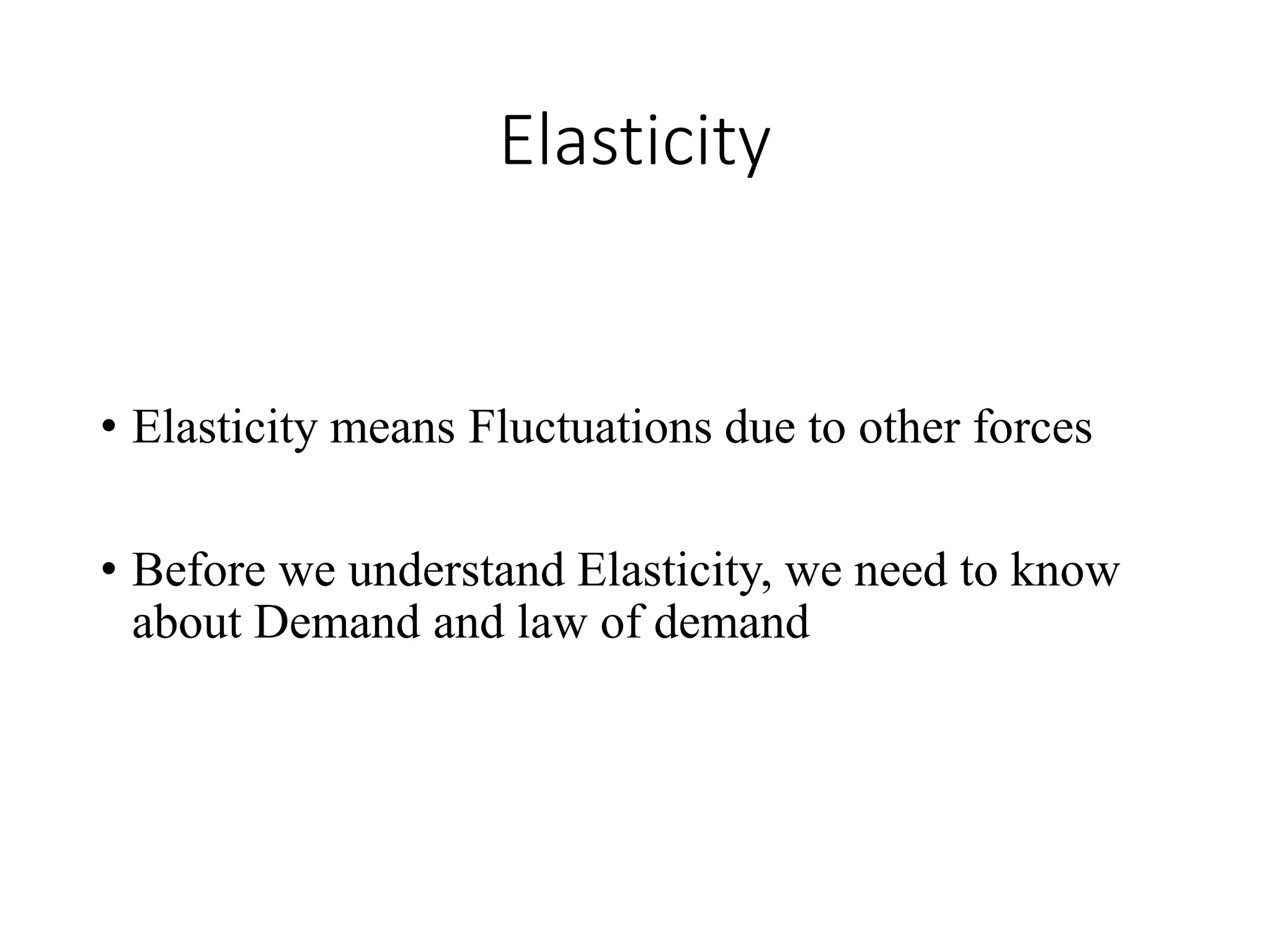 Elasticity

• Elasticity means Fluctuations due to other forces

• Before we understand Elasticity, we need to know about Demand and law of demand